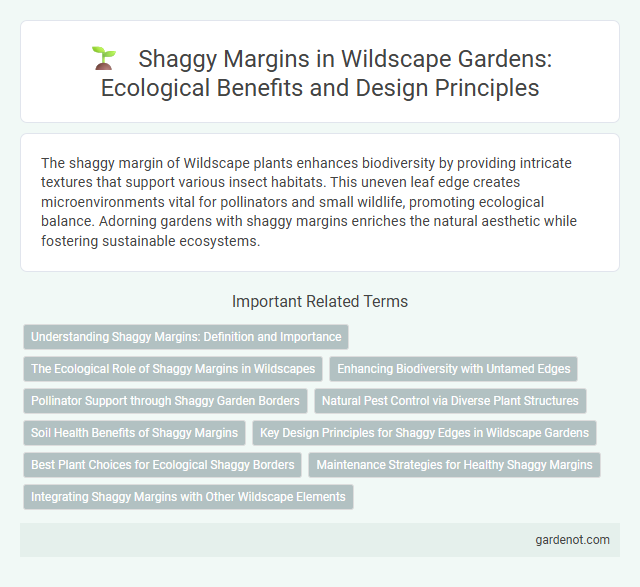 Shaggy Margins in Wildscape Gardens: Ecological Benefits and Design Principles

The shaggy margin of Wildscape plants enhances biodiversity by providing intricate textures that support various insect habitats. This uneven leaf edge creates microenvironments vital for pollinators and small wildlife, promoting ecological balance. Adorning gardens with shaggy margins enriches the natural aesthetic while fostering sustainable ecosystems.

Important Related Terms

Understanding Shaggy Margins: Definition and Importance

The Ecological Role of Shaggy Margins in Wildscapes

Enhancing Biodiversity with Untamed Edges

Pollinator Support through Shaggy Garden Borders

Natural Pest Control via Diverse Plant Structures

Soil Health Benefits of Shaggy Margins

Key Design Principles for Shaggy Edges in Wildscape Gardens

Best Plant Choices for Ecological Shaggy Borders

Maintenance Strategies for Healthy Shaggy Margins

Integrating Shaggy Margins with Other Wildscape Elements

gardenot.com